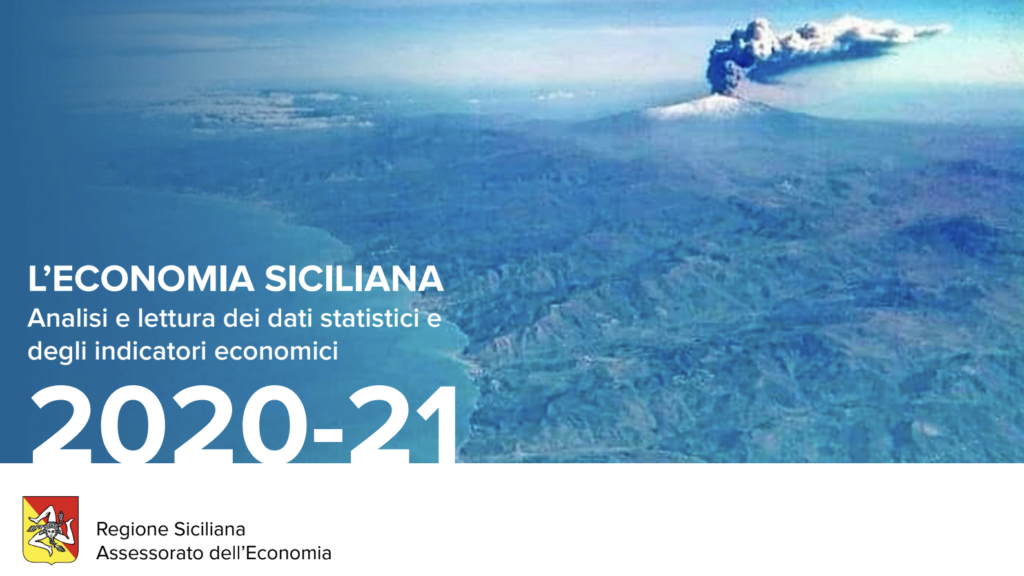 L'ECONOMIA SICILIANA
Analisi e lettura dei dati statistici e degli indicatori economici
2020-21

Regione Siciliana
Assessorato dell'Economia